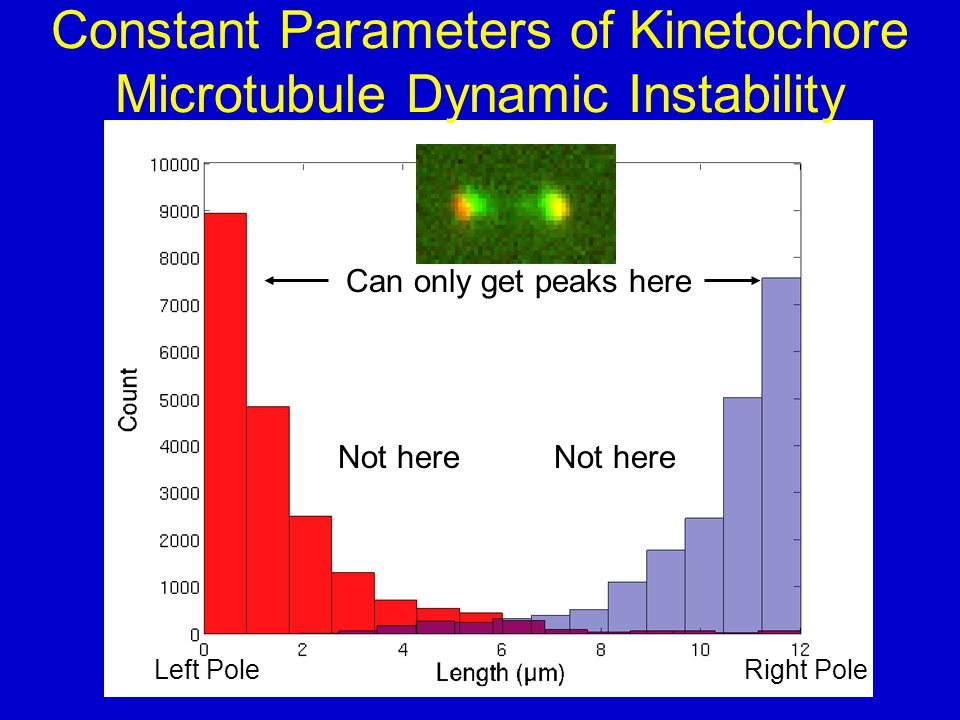 Constant Parameters of Kinetochore Microtubule Dynamic Instability

10000
9000
8000
7000
6000
5000
4000
3000
2000
1000
0

Count

Can only get peaks here

Not here

Not here

0
2
4
6
8
10
12

Left Pole

Length (μm)

Right Pole